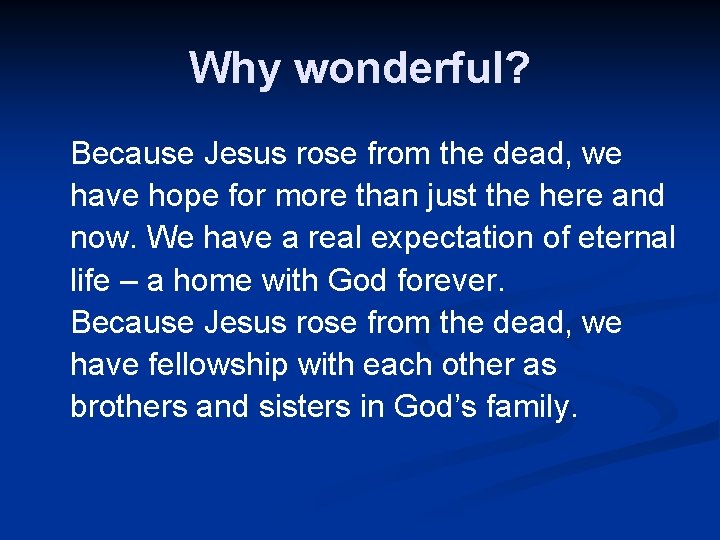 Why wonderful?

Because Jesus rose from the dead, we have hope for more than just the here and now. We have a real expectation of eternal life – a home with God forever.
Because Jesus rose from the dead, we have fellowship with each other as brothers and sisters in God’s family.